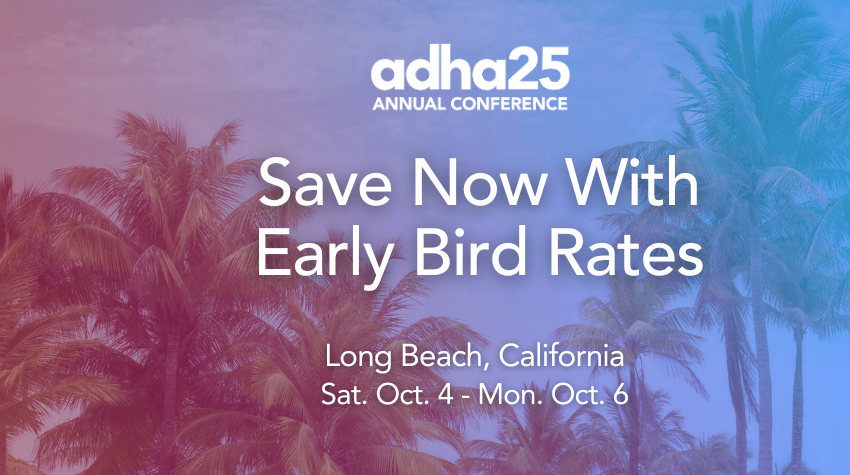 adha25
ANNUAL CONFERENCE

Save Now With Early Bird Rates

Long Beach, California
Sat. Oct. 4 - Mon. Oct. 6